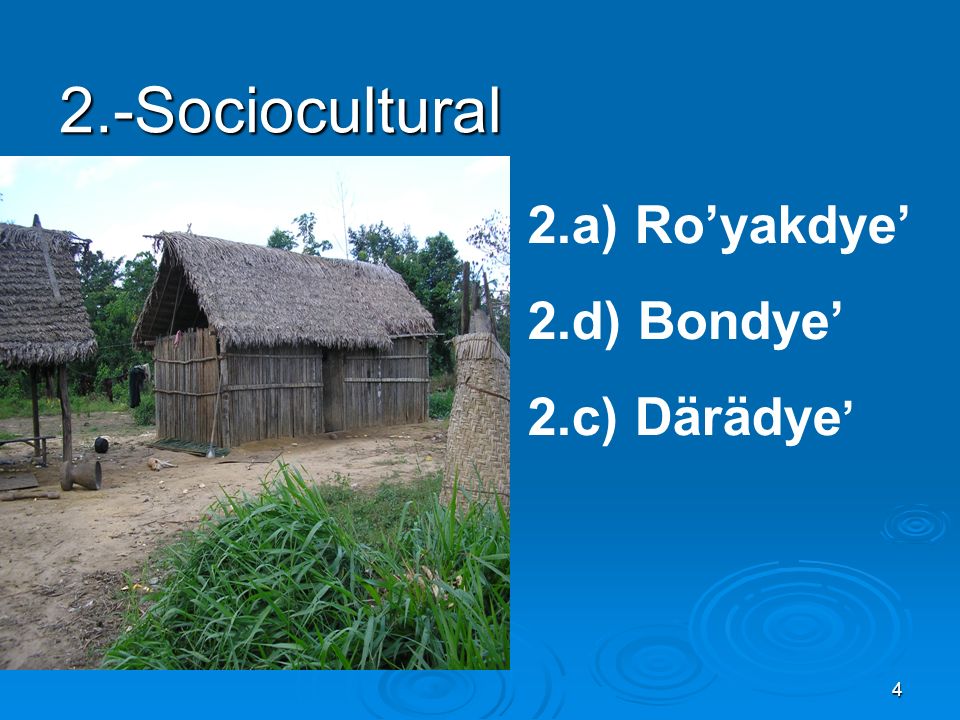 2.-Sociocultural

2.a) Ro’yakdye’

2.d) Bondye’

2.c) Därädye’

4